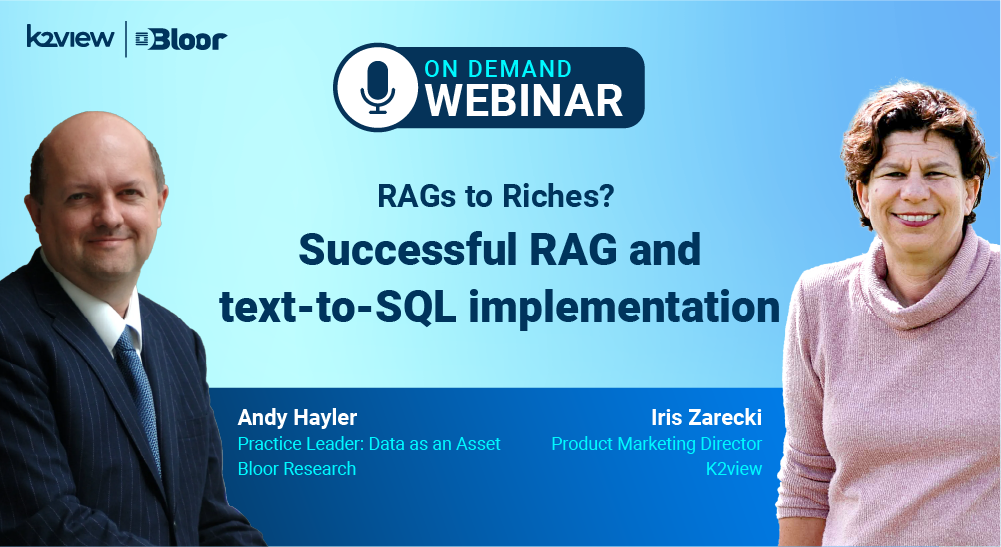 k2view | Bloor

ON DEMAND
WEBINAR

RAGs to Riches?
Successful RAG and text-to-SQL implementation

Andy Hayler
Practice Leader: Data as an Asset
Bloor Research

Iris Zarecki
Product Marketing Director
K2view